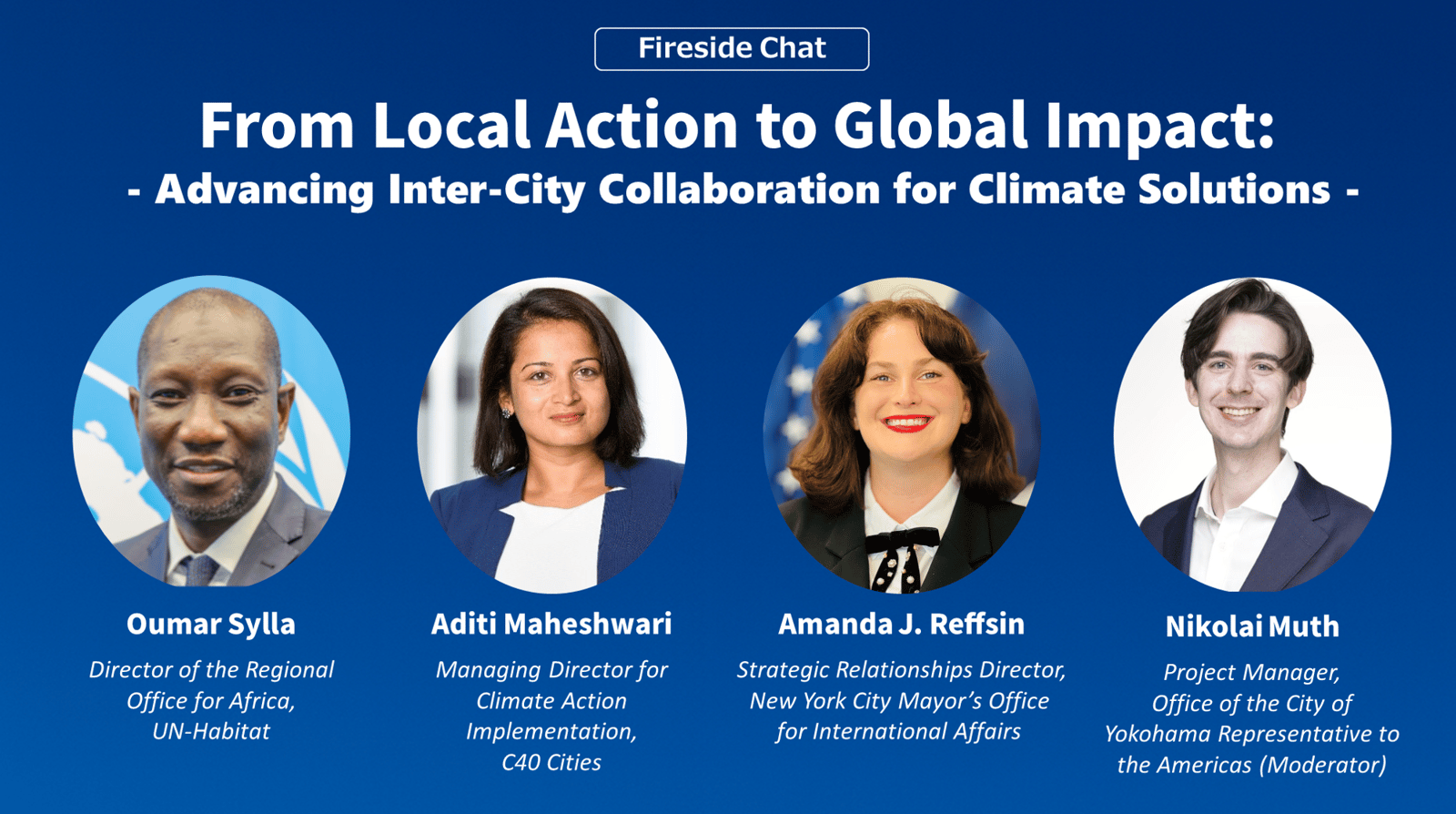 Fireside Chat

From Local Action to Global Impact:
- Advancing Inter-City Collaboration for Climate Solutions -

Oumar Sylla
Director of the Regional Office for Africa, UN-Habitat

Aditi Maheshwari
Managing Director for Climate Action Implementation, C40 Cities

Amanda J. Reffsin
Strategic Relationships Director, New York City Mayor's Office for International Affairs

Nikolai Muth
Project Manager, Office of the City of Yokohama Representative to the Americas (Moderator)